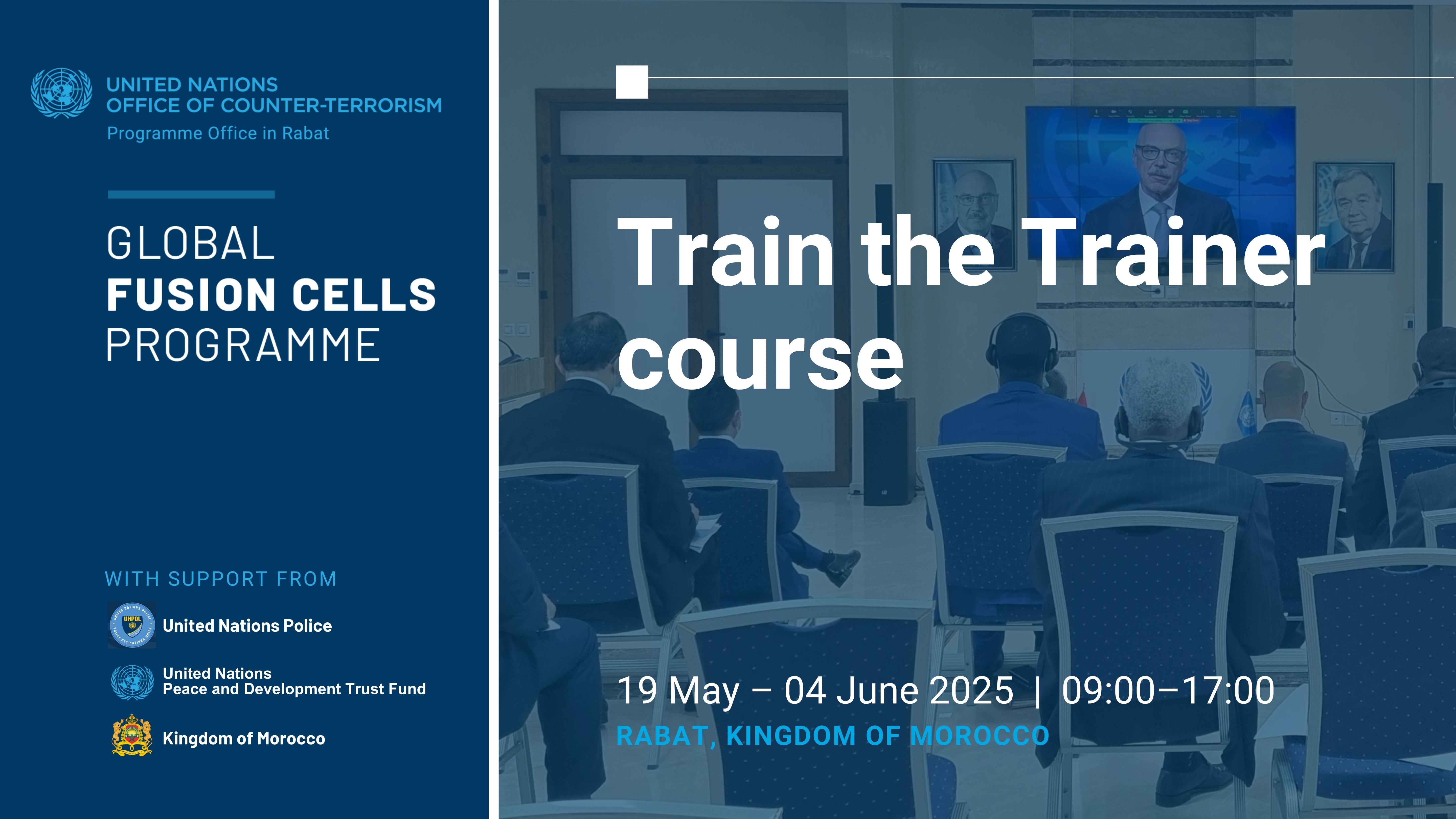 UNITED NATIONS
OFFICE OF COUNTER-TERRORISM
Programme Office in Rabat

GLOBAL
FUSION CELLS
PROGRAMME

WITH SUPPORT FROM

UNPOL

United Nations Police

United Nations
Peace and Development Trust Fund

Kingdom of Morocco

Train the Trainer course

19 May – 04 June 2025 | 09:00–17:00
RABAT, KINGDOM OF MOROCCO